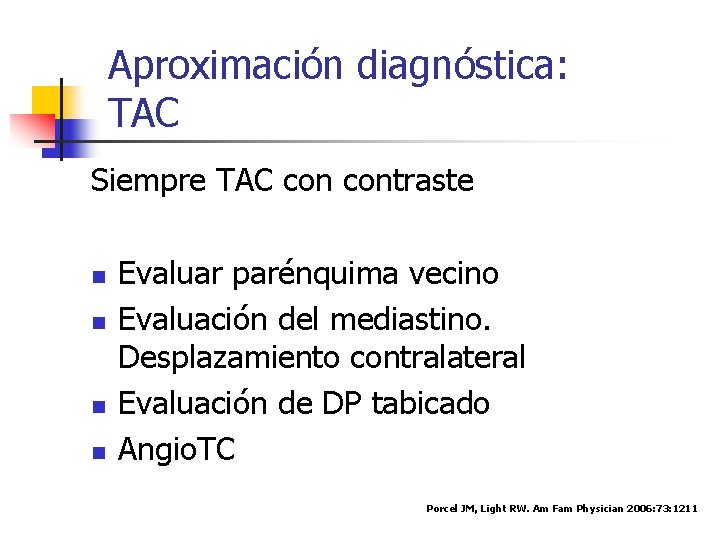 Aproximación diagnóstica: TAC

Siempre TAC con contraste

- Evaluar parénquima vecino
- Evaluación del mediastino. Desplazamiento contralateral
- Evaluación de DP tabicado
- AngioTC

Porcel JM, Light RW. Am Fam Physician 2006:73:1211